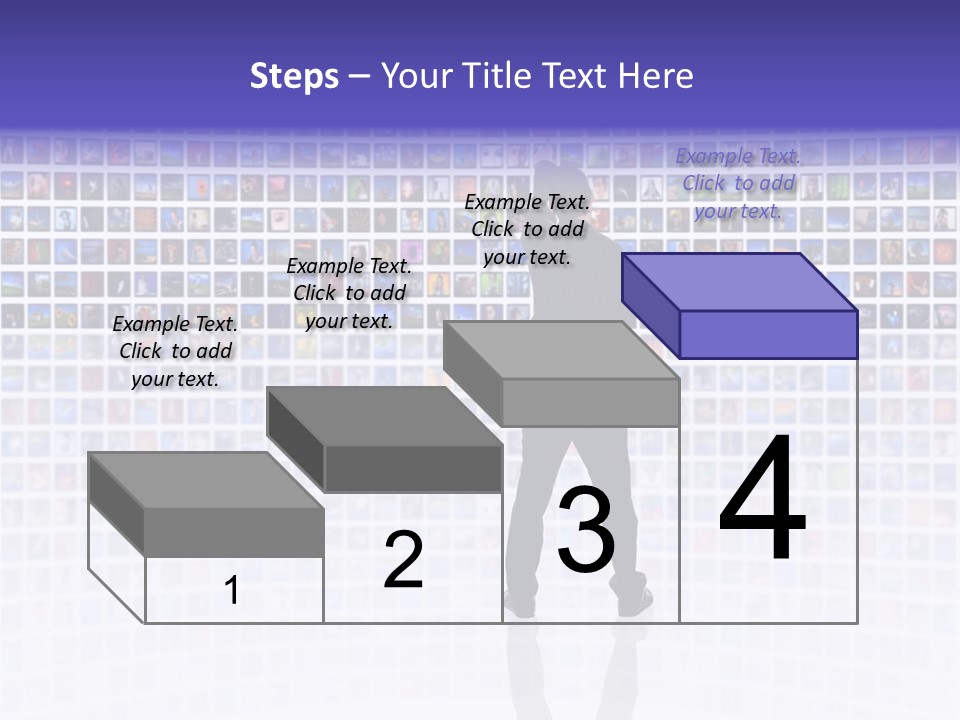 Steps – Your Title Text Here

Example Text. Click to add your text.

Example Text. Click to add your text.

Example Text. Click to add your text.

Example Text. Click to add your text.

1

2

3

4